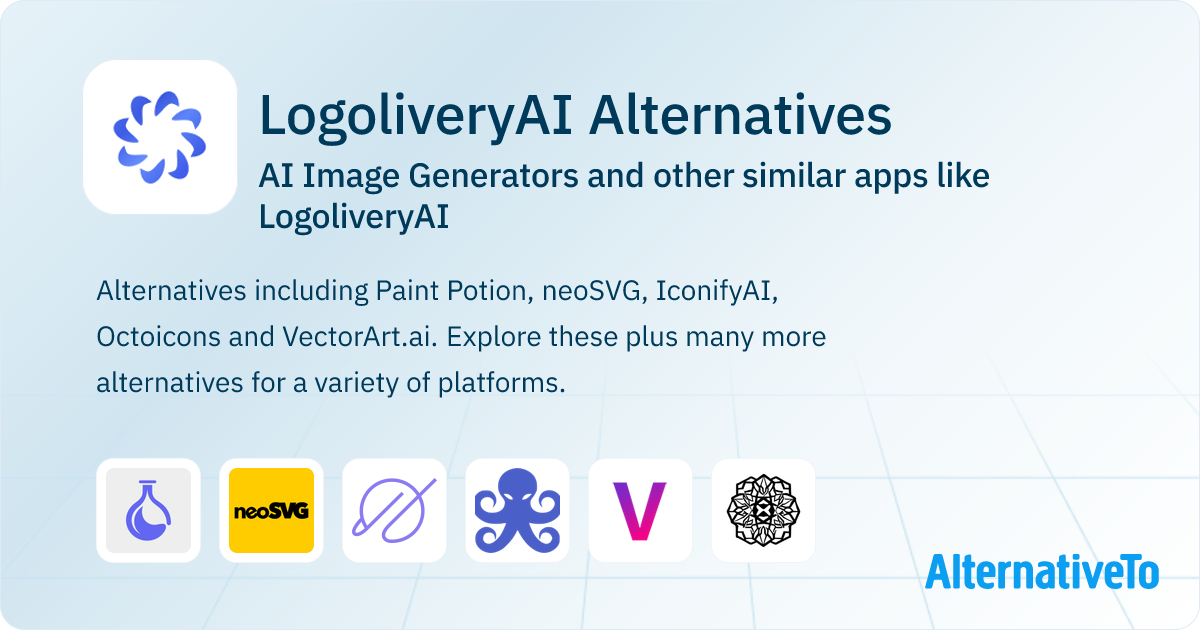 LogoliveryAI Alternatives

AI Image Generators and other similar apps like LogoliveryAI

Alternatives including Paint Potion, neoSVG, IconifyAI, Octoicons and VectorArt.ai. Explore these plus many more alternatives for a variety of platforms.

neoSVG

V

AlternativeTo